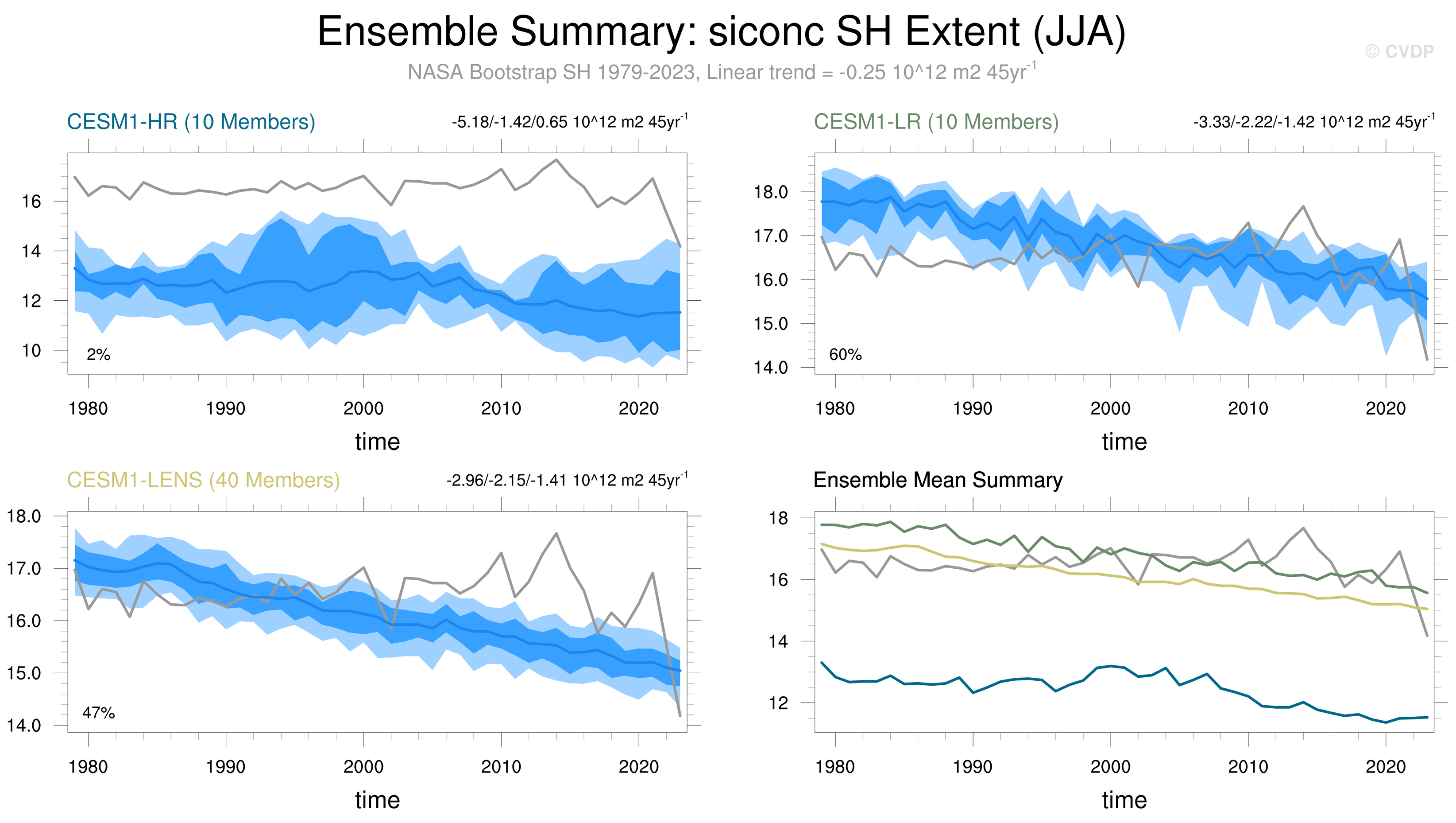 Ensemble Summary: siconc SH Extent (JJA)

© CVDP

NASA Bootstrap SH 1979-2023, Linear trend = -0.25 10^12 m2 45yr$^{-1}$

CESM1-HR (10 Members)

-5.18/-1.42/0.65 10^12 m2 45yr$^{-1}$

16
14
12
10

2%

1980 1990 2000 2010 2020

time

CESM1-LR (10 Members)

-3.33/-2.22/-1.42 10^12 m2 45yr$^{-1}$

18.0
17.0
16.0
15.0
14.0

60%

1980 1990 2000 2010 2020

time

CESM1-LENS (40 Members)

-2.96/-2.15/-1.41 10^12 m2 45yr$^{-1}$

18.0
17.0
16.0
15.0
14.0

47%

1980 1990 2000 2010 2020

time

Ensemble Mean Summary

18
16
14
12

1980 1990 2000 2010 2020

time